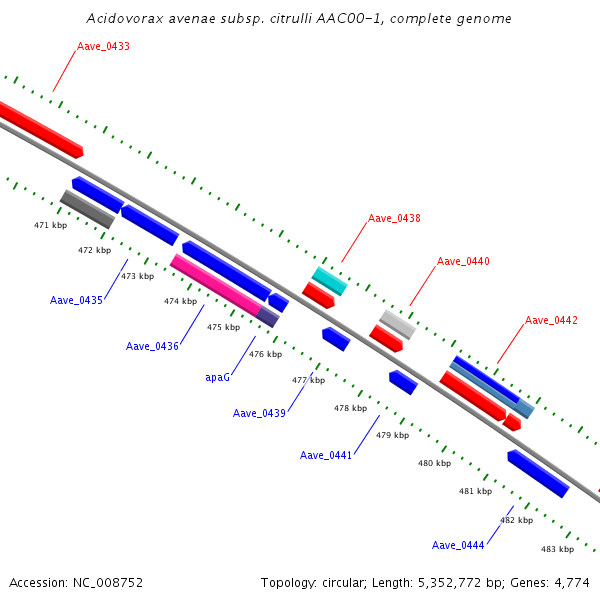 Acidovorax avenae subsp. citrulli AAC00-1, complete genome

Aave_0433

Aave_0438

Aave_0440

Aave_0442

471 kbp

472 kbp

473 kbp

474 kbp

475 kbp

476 kbp

477 kbp

478 kbp

479 kbp

480 kbp

481 kbp

482 kbp

483 kbp

Aave_0435

Aave_0436

apaG

Aave_0439

Aave_0441

Aave_0444

Accession: NC_008752

Topology: circular; Length: 5,352,772 bp; Genes: 4,774